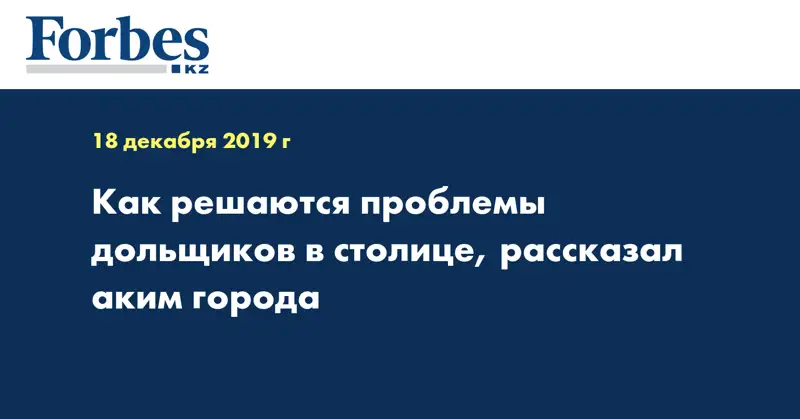 Forbes KZ

18 декабря 2019 г

Как решаются проблемы дольщиков в столице, рассказал аким города